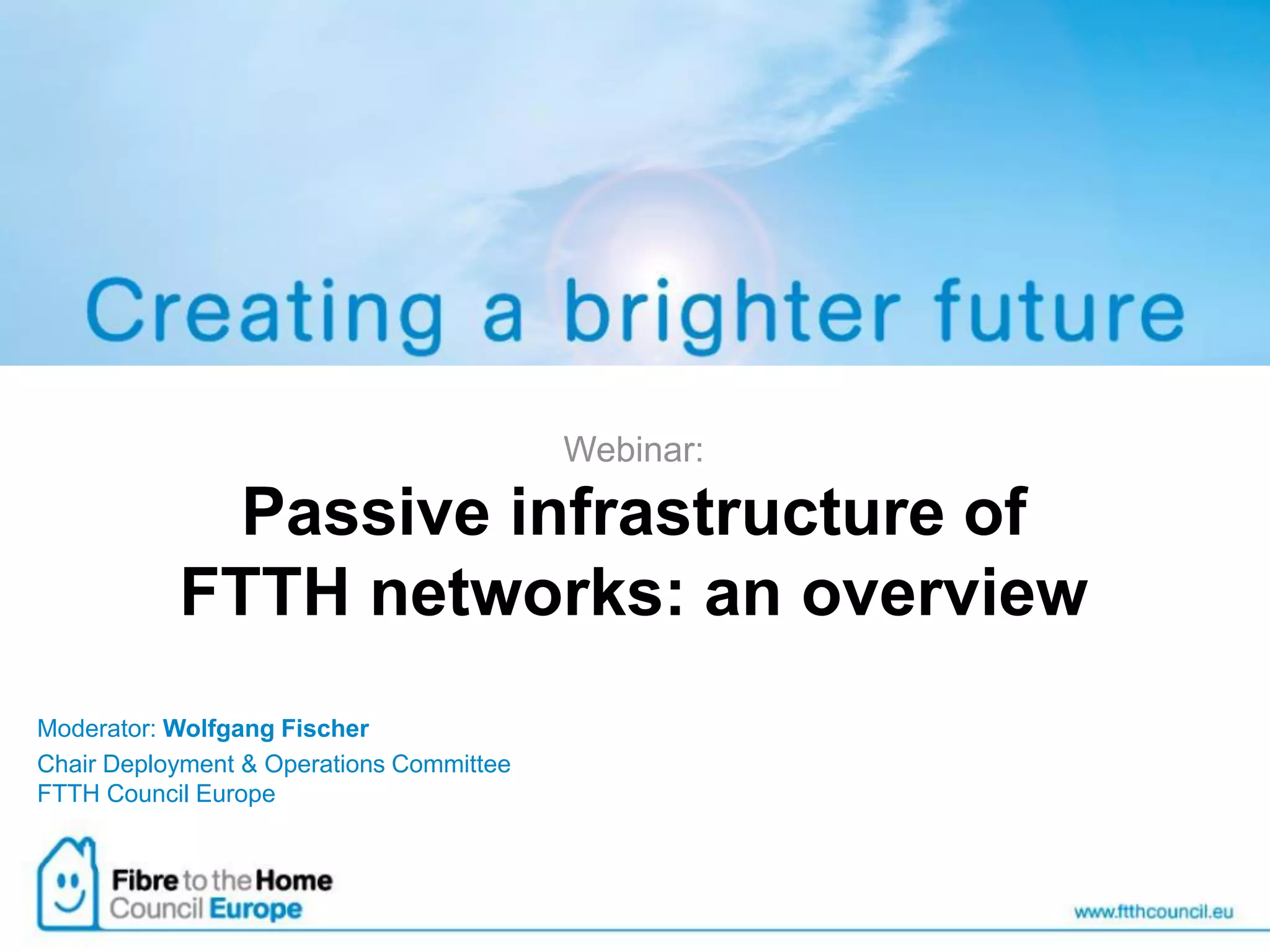 Creating a brighter future

Webinar:

Passive infrastructure of FTTH networks: an overview

Moderator: Wolfgang Fischer
Chair Deployment & Operations Committee
FTTH Council Europe

Fibre to the Home
Council Europe

www.ftthcouncil.eu